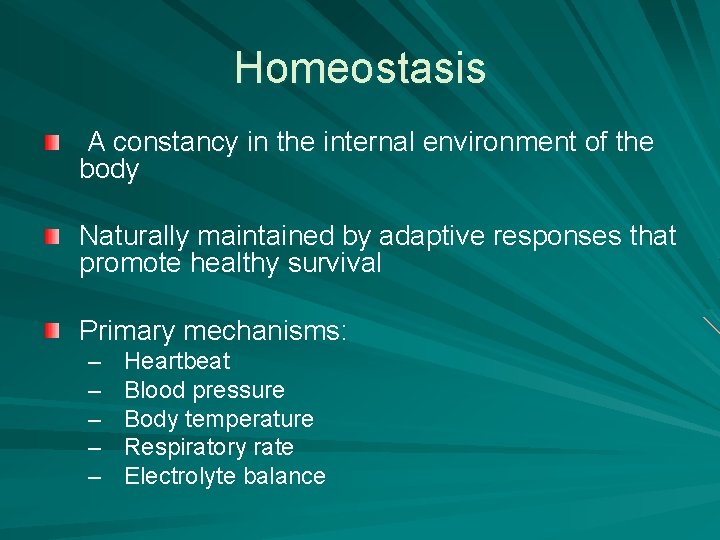 Homeostasis

A constancy in the internal environment of the body

Naturally maintained by adaptive responses that promote healthy survival

Primary mechanisms:
– Heartbeat
– Blood pressure
– Body temperature
– Respiratory rate
– Electrolyte balance